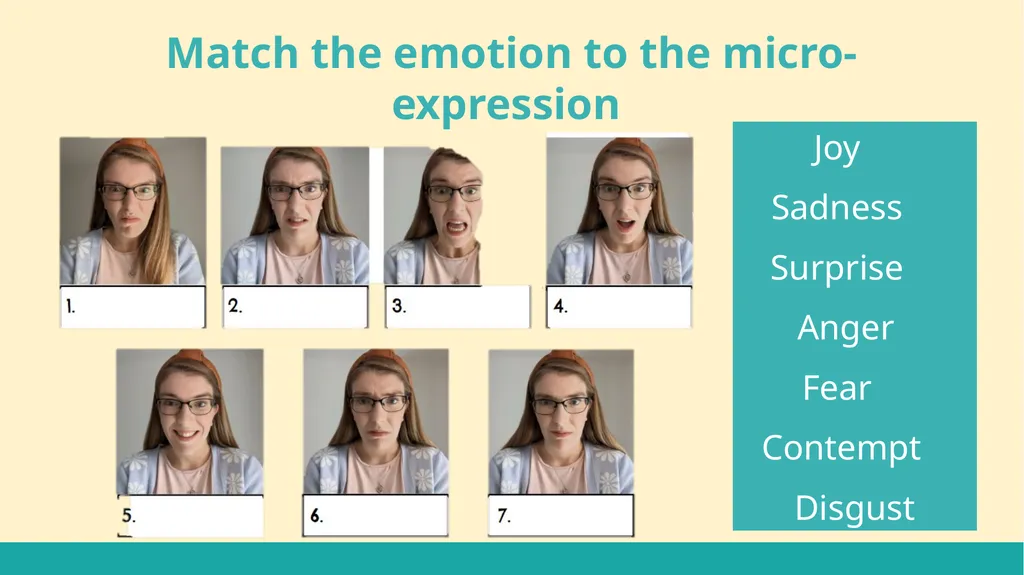 Match the emotion to the micro-expression

1.

2.

3.

4.

5.

6.

7.

Joy
Sadness
Surprise
Anger
Fear
Contempt
Disgust